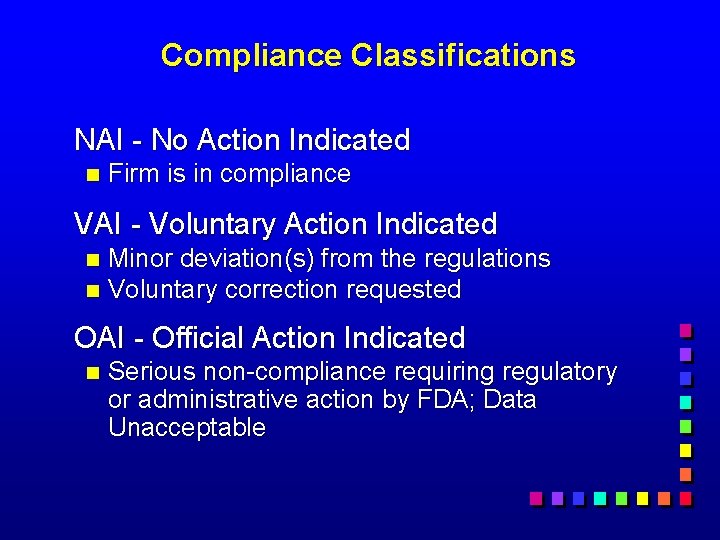 Compliance Classifications

NAI - No Action Indicated
- Firm is in compliance

VAI - Voluntary Action Indicated
- Minor deviation(s) from the regulations
- Voluntary correction requested

OAI - Official Action Indicated
- Serious non-compliance requiring regulatory or administrative action by FDA; Data Unacceptable